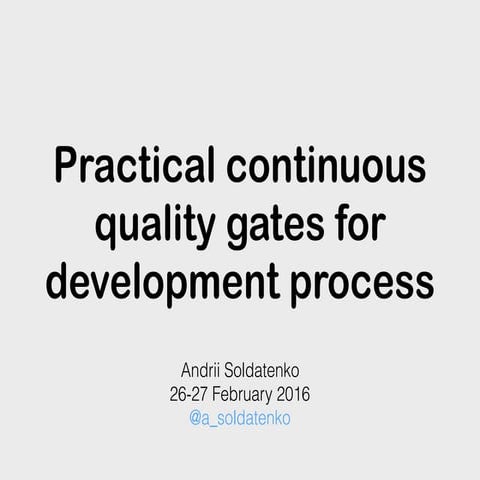 Practical continuous quality gates for development process

Andrii Soldatenko
26-27 February 2016
@a_soldatenko